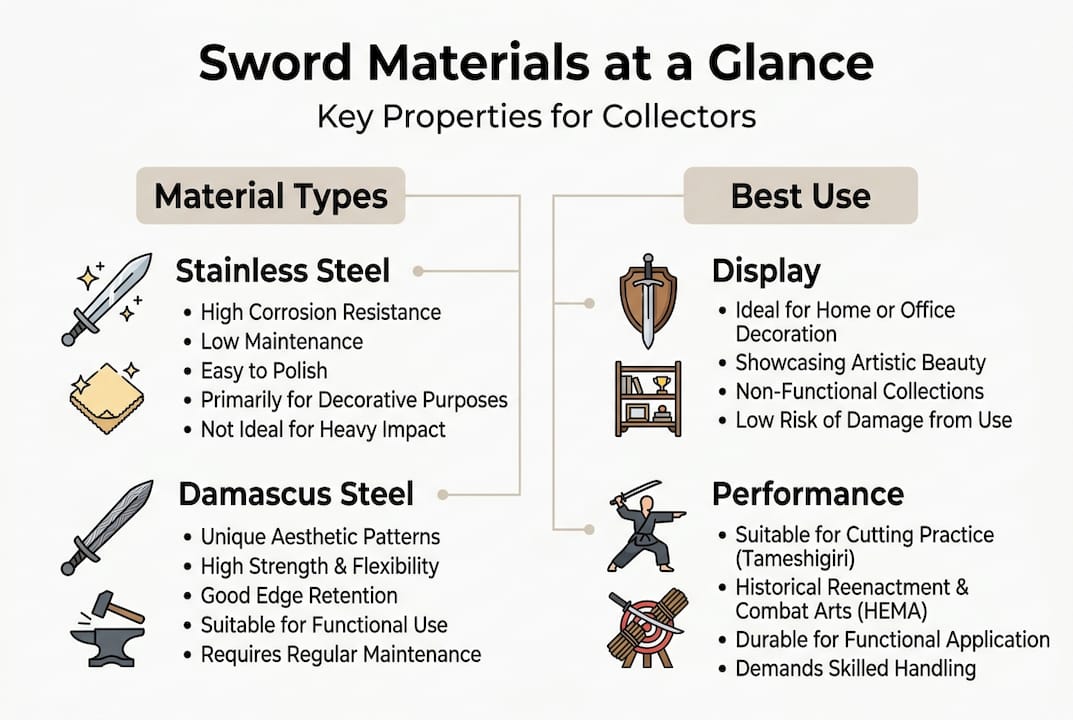 Sword Materials at a Glance
Key Properties for Collectors

Material Types

Stainless Steel
• High Corrosion Resistance
• Low Maintenance
• Easy to Polish
• Primarily for Decorative Purposes
• Not Ideal for Heavy Impact

Damascus Steel
• Unique Aesthetic Patterns
• High Strength & Flexibility
• Good Edge Retention
• Suitable for Functional Use
• Requires Regular Maintenance

Best Use

Display
• Ideal for Home or Office Decoration
• Showcasing Artistic Beauty
• Non-Functional Collections
• Low Risk of Damage from Use

Performance
• Suitable for Cutting Practice (Tameshigiri)
• Historical Reenactment & Combat Arts (HEMA)
• Durable for Functional Application
• Demands Skilled Handling